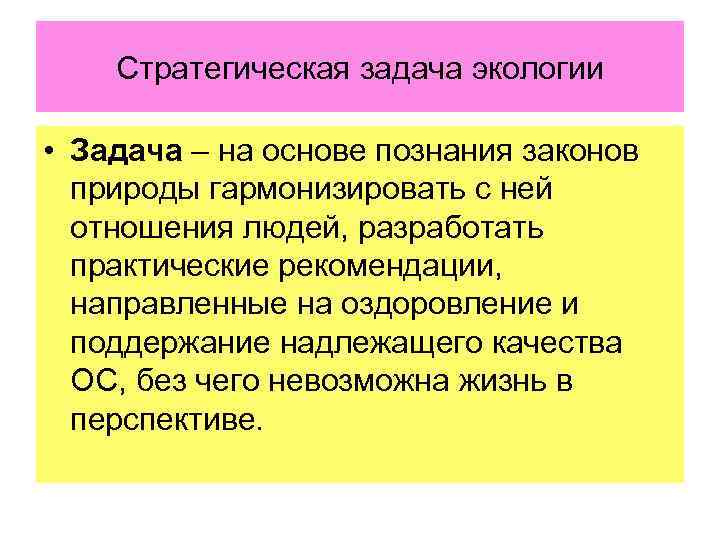 Стратегическая задача экологии

• Задача – на основе познания законов природы гармонизировать с ней отношения людей, разработать практические рекомендации, направленные на оздоровление и поддержание надлежащего качества ОС, без чего невозможна жизнь в перспективе.